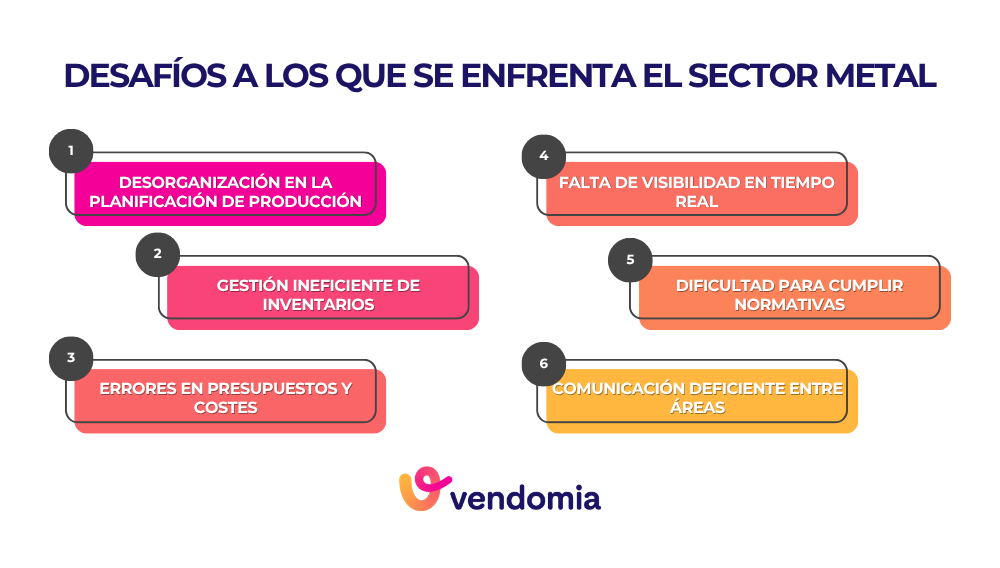 DESAFÍOS A LOS QUE SE ENFRENTA EL SECTOR METAL

1
DESORGANIZACIÓN EN LA PLANIFICACIÓN DE PRODUCCIÓN

2
GESTIÓN INEFICIENTE DE INVENTARIOS

3
ERRORES EN PRESUPUESTOS Y COSTES

4
FALTA DE VISIBILIDAD EN TIEMPO REAL

5
DIFICULTAD PARA CUMPLIR NORMATIVAS

6
COMUNICACIÓN DEFICIENTE ENTRE ÁREAS

vendomia